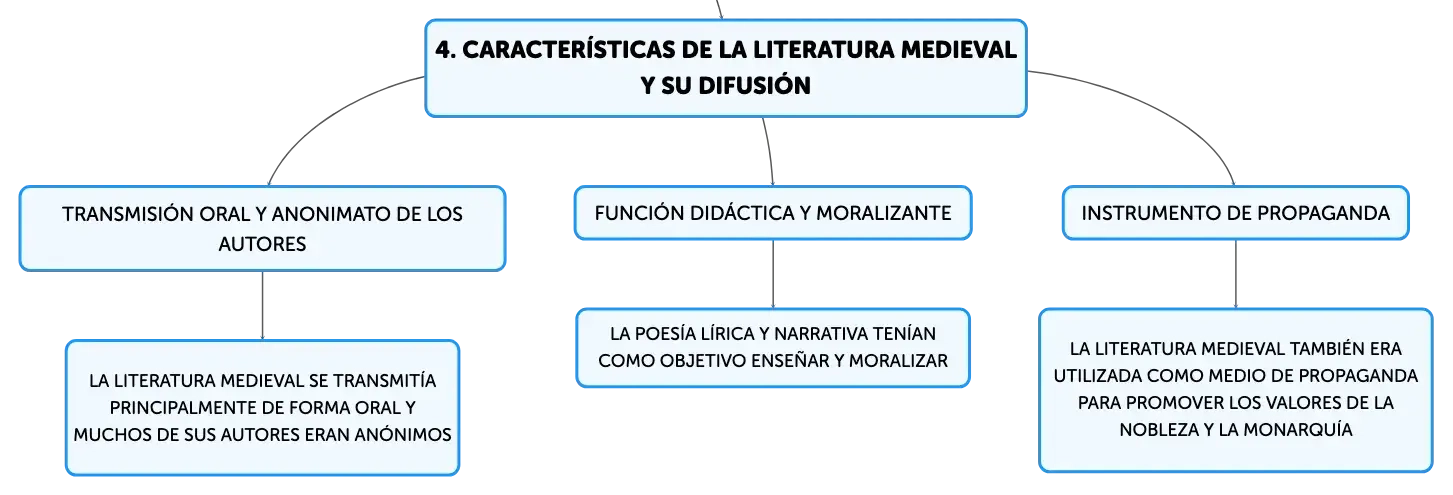 4. CARACTERÍSTICAS DE LA LITERATURA MEDIEVAL Y SU DIFUSIÓN

TRANSMISIÓN ORAL Y ANONIMATO DE LOS AUTORES

LA LITERATURA MEDIEVAL SE TRANSMITÍA PRINCIPALMENTE DE FORMA ORAL Y MUCHOS DE SUS AUTORES ERAN ANÓNIMOS

FUNCIÓN DIDÁCTICA Y MORALIZANTE

LA POESÍA LÍRICA Y NARRATIVA TENÍAN COMO OBJETIVO ENSEÑAR Y MORALIZAR

INSTRUMENTO DE PROPAGANDA

LA LITERATURA MEDIEVAL TAMBIÉN ERA UTILIZADA COMO MEDIO DE PROPAGANDA PARA PROMOVER LOS VALORES DE LA NOBLEZA Y LA MONARQUÍA